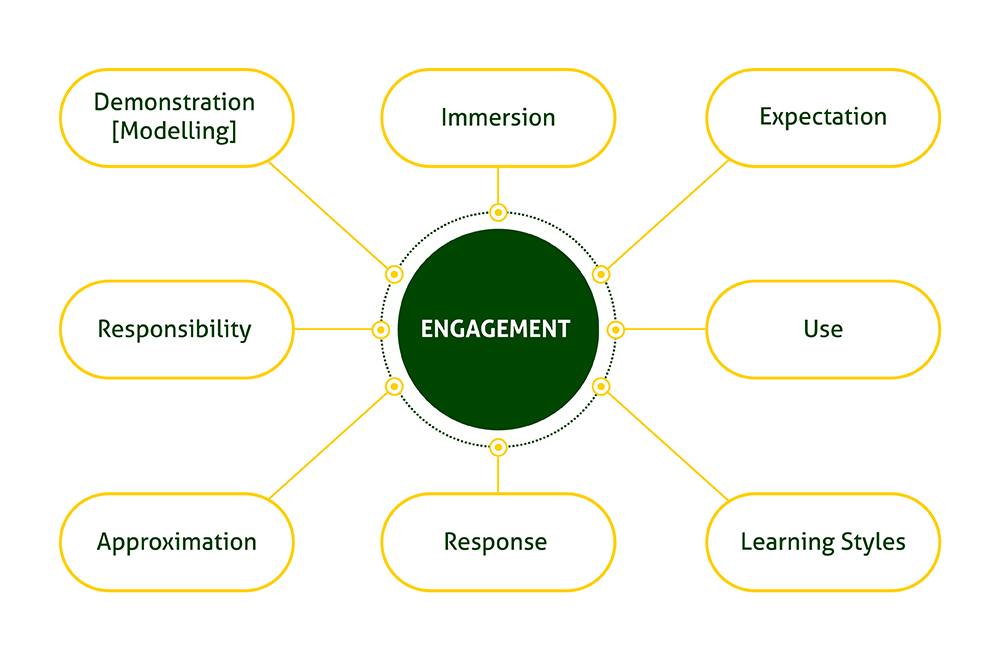 Demonstration [Modelling]

Immersion

Expectation

Responsibility

ENGAGEMENT

Use

Approximation

Response

Learning Styles